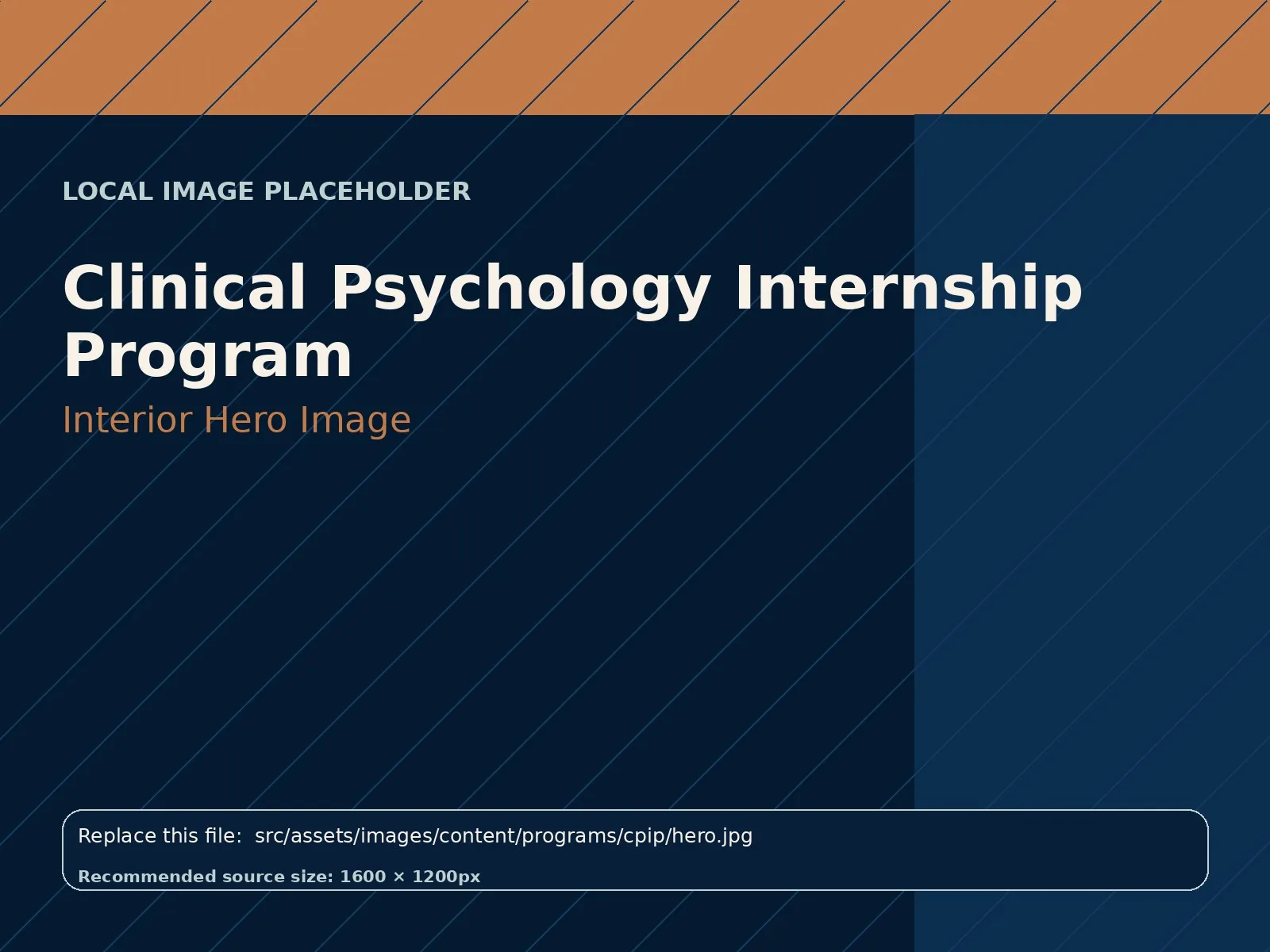 LOCAL IMAGE PLACEHOLDER

Clinical Psychology Internship Program

Interior Hero Image

Replace this file: src/assets/images/content/programs/cpip/hero.jpg

Recommended source size: 1600 × 1200px